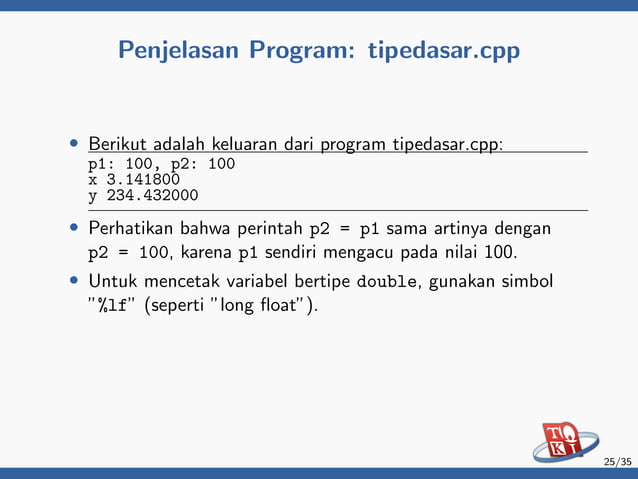 Penjelasan Program: tipedasar.cpp

• Berikut adalah keluaran dari program tipedasar.cpp:

p1: 100, p2: 100
x 3.141800
y 234.432000

• Perhatikan bahwa perintah p2 = p1 sama artinya dengan p2 = 100, karena p1 sendiri mengacu pada nilai 100.

• Untuk mencetak variabel bertipe double, gunakan simbol "%lf" (seperti "long float").

TOKI

25/35